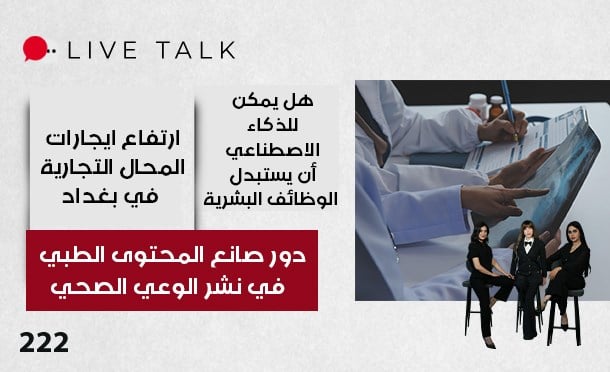 LIVE TALK

هل يمكن للذكاء الاصطناعي أن يستبدل الوظائف البشرية

ارتفاع ايجارات المحال التجارية في بغداد

دور صانع المحتوى الطبي في نشر الوعي الصحي

222